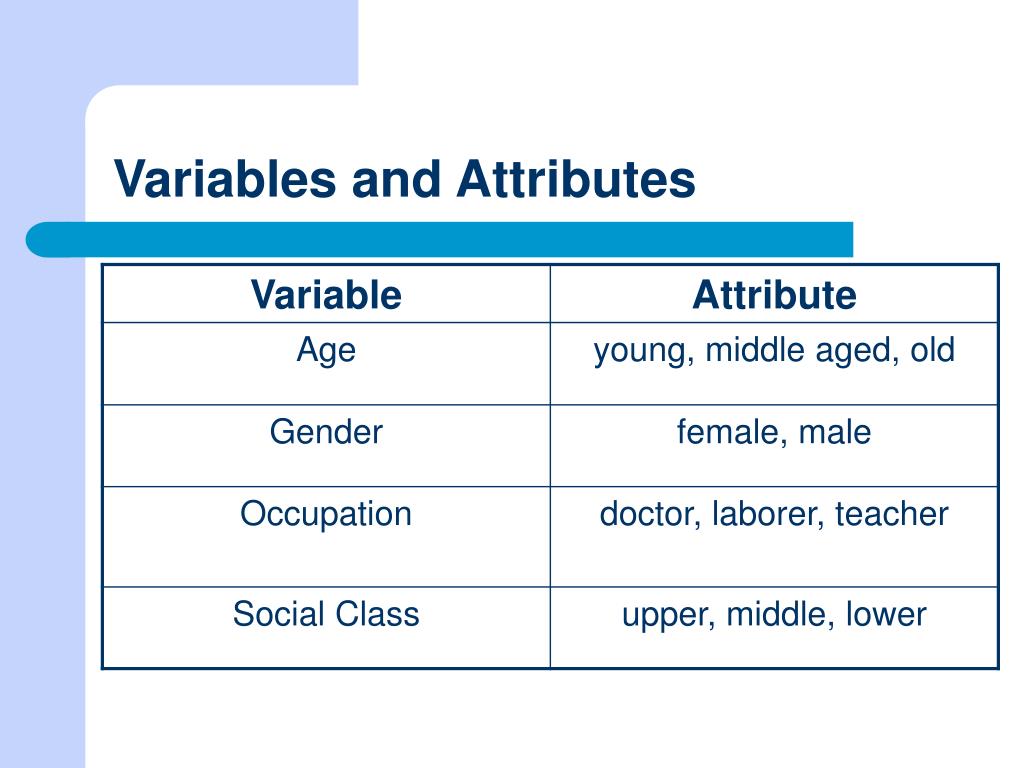 Variables and Attributes

| Variable | Attribute |
|---|---|
| Age | young, middle aged, old |
| Gender | female, male |
| Occupation | doctor, laborer, teacher |
| Social Class | upper, middle, lower |